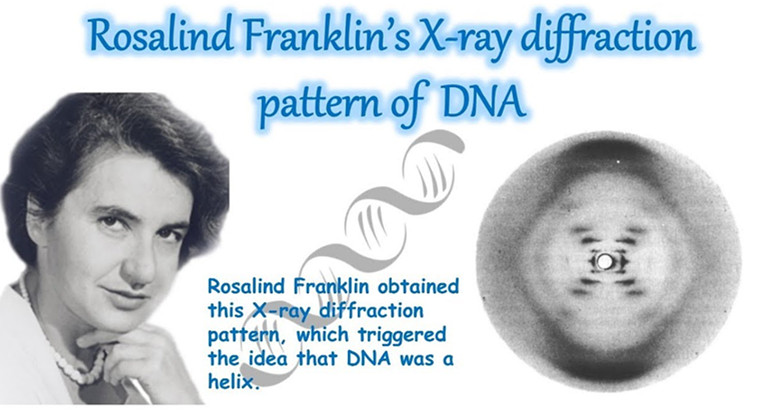 Rosalind Franklin's X-ray diffraction pattern of DNA

Rosalind Franklin obtained this X-ray diffraction pattern, which triggered the idea that DNA was a helix.